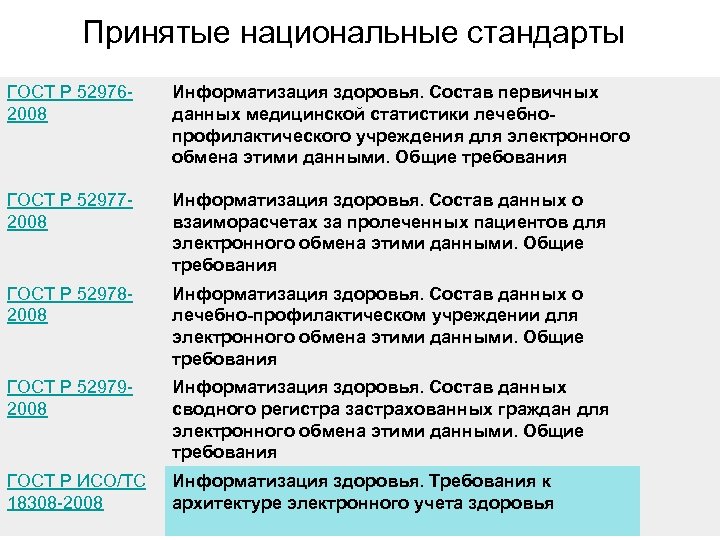 Принятые национальные стандарты

| | |
|---|---|
| ГОСТ Р 52976-2008 | Информатизация здоровья. Состав первичных данных медицинской статистики лечебно-профилактического учреждения для электронного обмена этими данными. Общие требования |
| ГОСТ Р 52977-2008 | Информатизация здоровья. Состав данных о взаиморасчетах за пролеченных пациентов для электронного обмена этими данными. Общие требования |
| ГОСТ Р 52978-2008 | Информатизация здоровья. Состав данных о лечебно-профилактическом учреждении для электронного обмена этими данными. Общие требования |
| ГОСТ Р 52979-2008 | Информатизация здоровья. Состав данных сводного регистра застрахованных граждан для электронного обмена этими данными. Общие требования |
| ГОСТ Р ИСО/ТС 18308-2008 | Информатизация здоровья. Требования к архитектуре электронного учета здоровья |